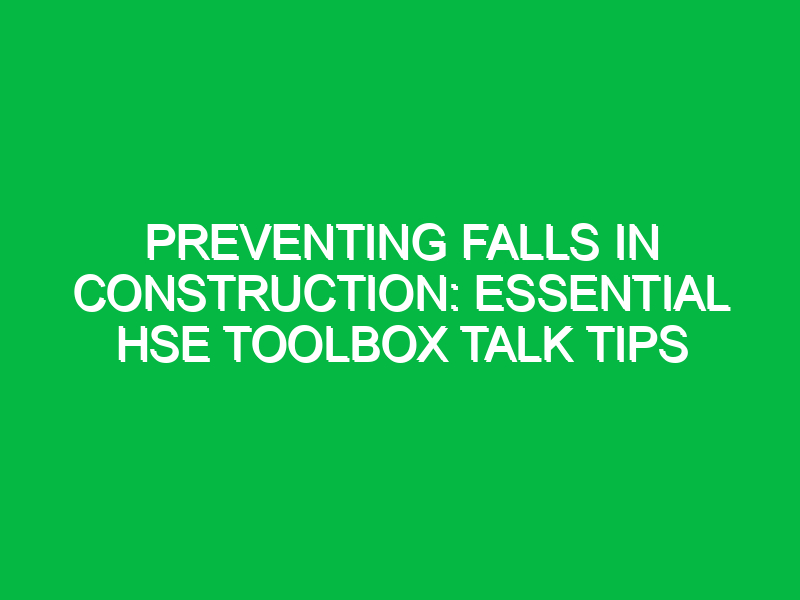 PREVENTING FALLS IN CONSTRUCTION: ESSENTIAL HSE TOOLBOX TALK TIPS